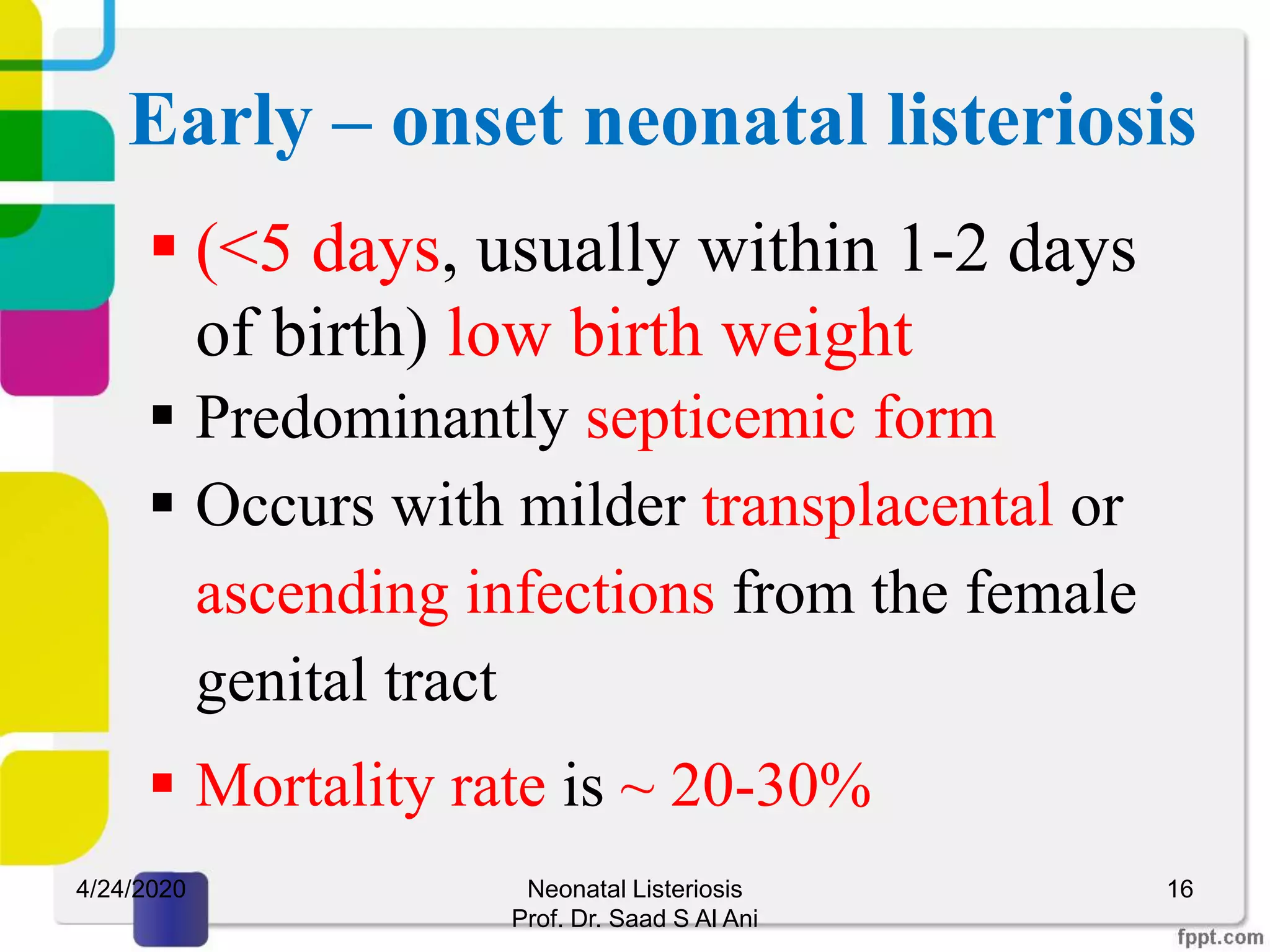 Early – onset neonatal listeriosis

▪ (<5 days, usually within 1-2 days of birth) low birth weight
▪ Predominantly septicemic form
▪ Occurs with milder transplacental or ascending infections from the female genital tract

▪ Mortality rate is ~ 20-30%

4/24/2020

Neonatal Listeriosis
Prof. Dr. Saad S Al Ani

16

fppt.com